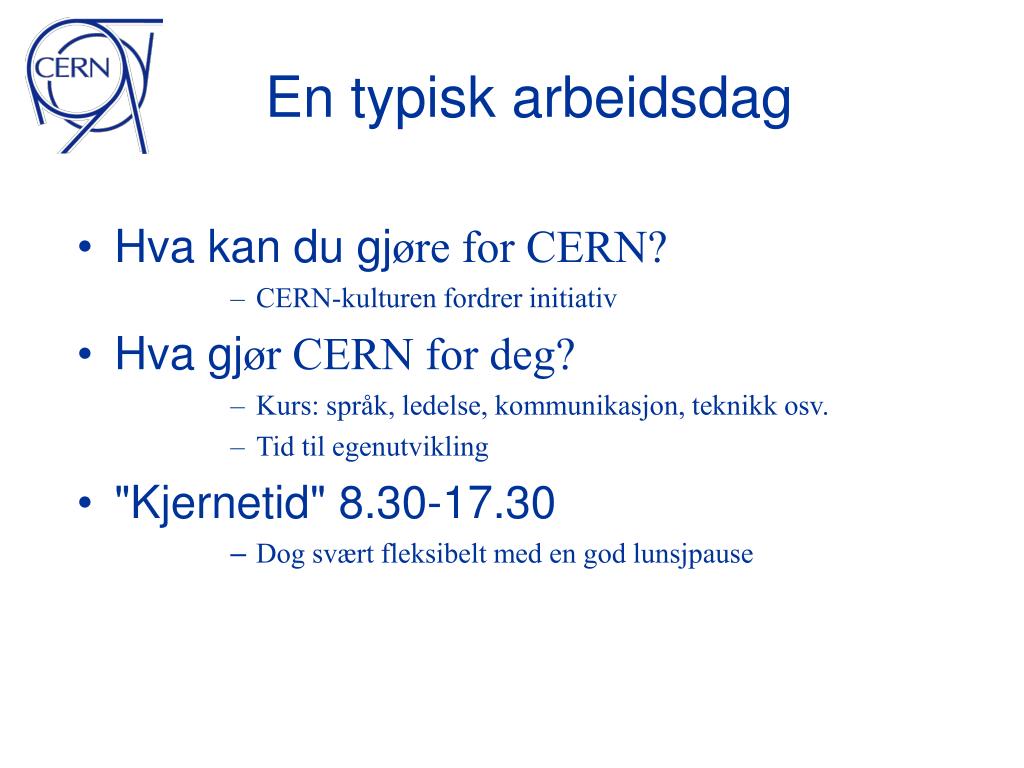 CERN

En typisk arbeidsdag

• Hva kan du gjøre for CERN?
– CERN-kulturen fordrer initiativ
• Hva gjør CERN for deg?
– Kurs: språk, ledelse, kommunikasjon, teknikk osv.
– Tid til egenutvikling
• "Kjernetid" 8.30-17.30
– Dog svært fleksibelt med en god lunsjpause